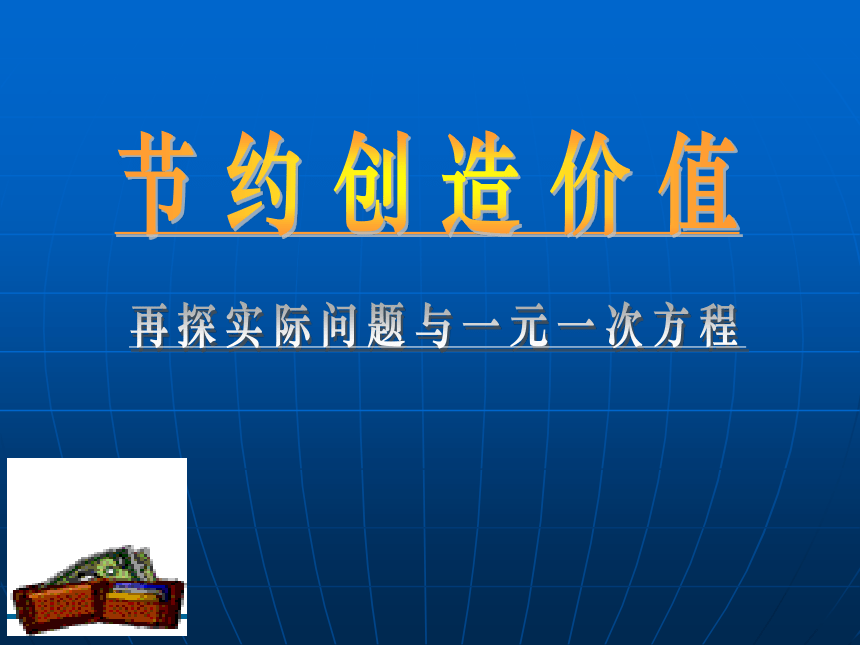 节约创造价值

再探实际问题与一元一次方程